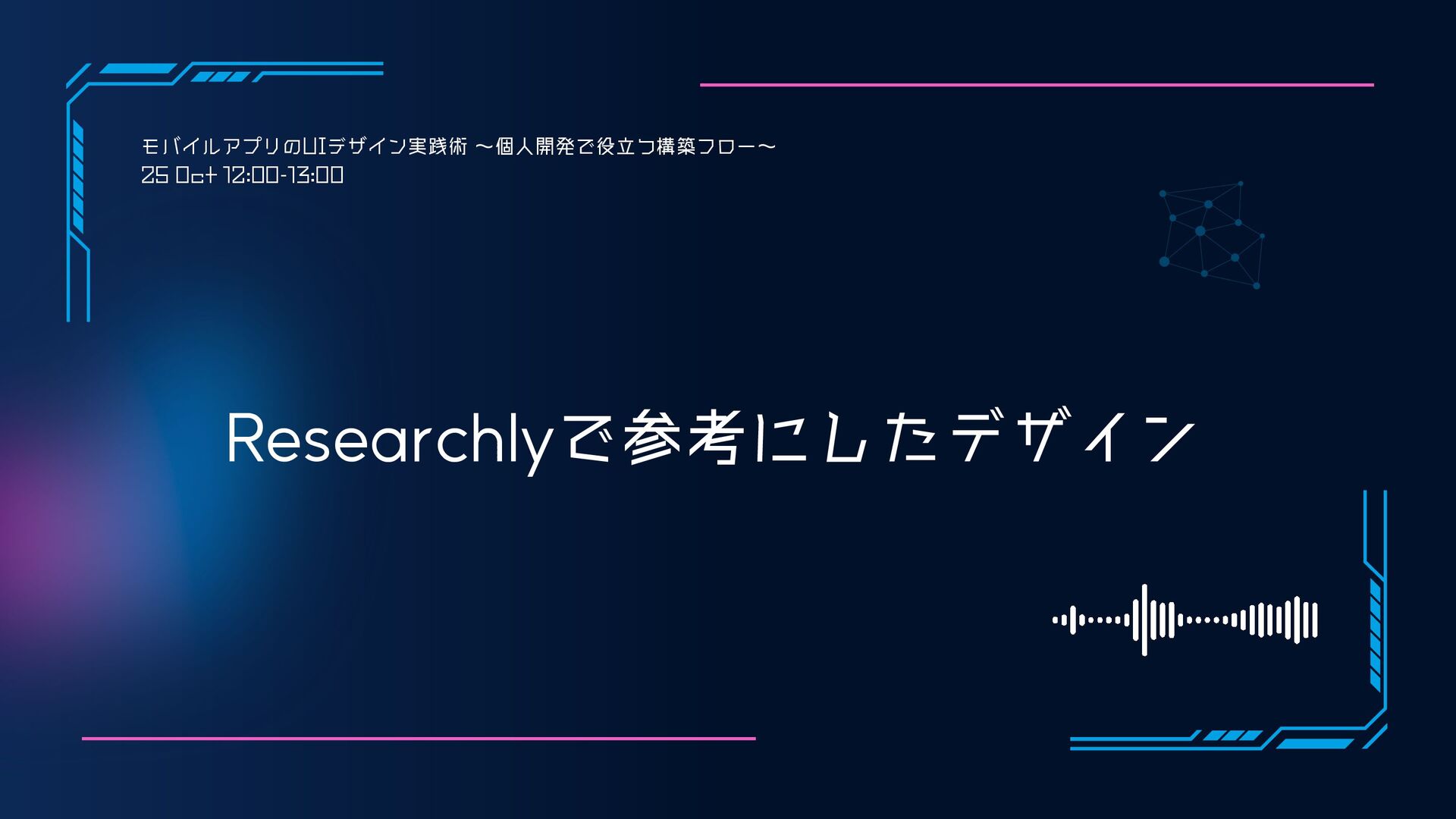 モバイルアプリのUIデザイン実践術 〜個人開発で役立つ構築フロー〜
25 Oct 12:00-13:00

Researchlyで参考にしたデザイン